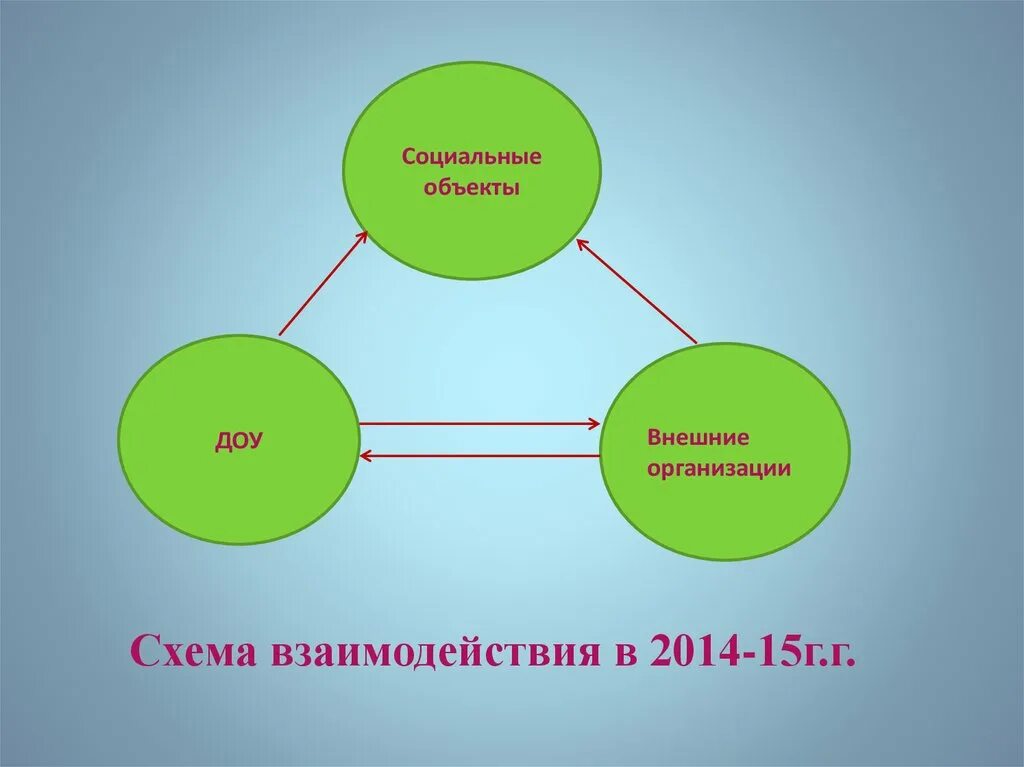 Социальные объекты

ДОУ

Внешние организации

Схема взаимодействия в 2014-15г.г.